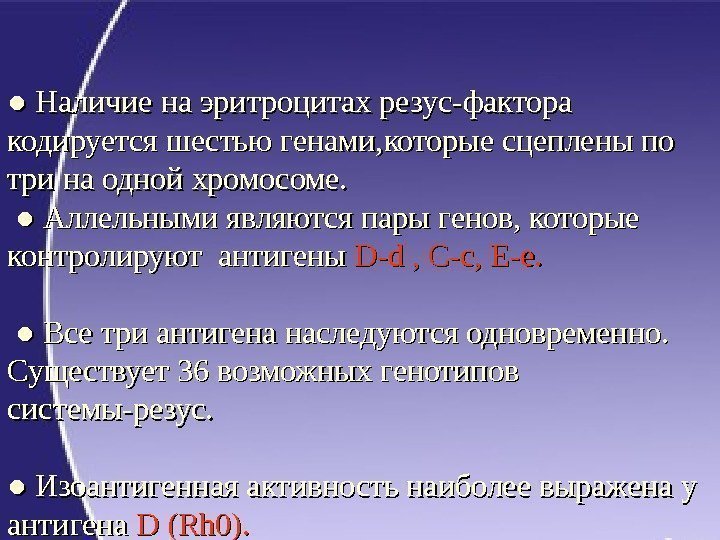 ● Наличие на эритроцитах резус-фактора кодируется шестью генами,которые сцеплены по три на одной хромосоме.

● Аллельными являются пары генов, которые контролируют антигены D-d , C-c, E-e.

● Все три антигена наследуются одновременно. Существует 36 возможных генотипов системы-резус.

● Изоантигенная активность наиболее выражена у антигена D (Rh0).